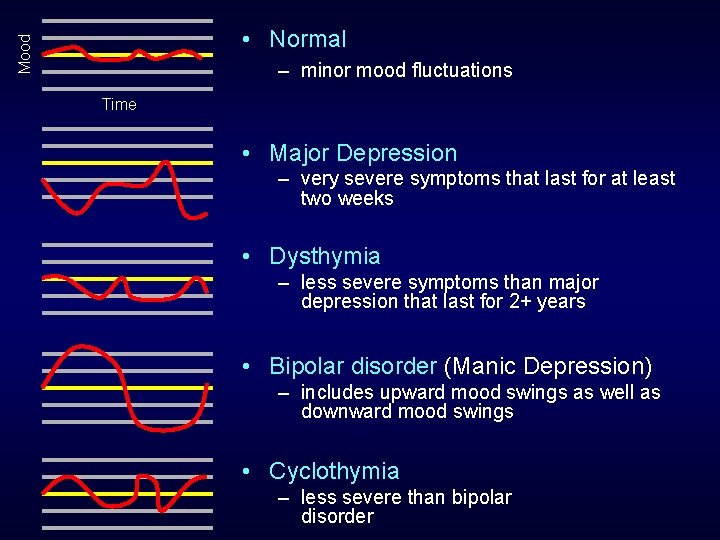 Mood

Time

• Normal
– minor mood fluctuations

• Major Depression
– very severe symptoms that last for at least two weeks

• Dysthymia
– less severe symptoms than major depression that last for 2+ years

• Bipolar disorder (Manic Depression)
– includes upward mood swings as well as downward mood swings

• Cyclothymia
– less severe than bipolar disorder